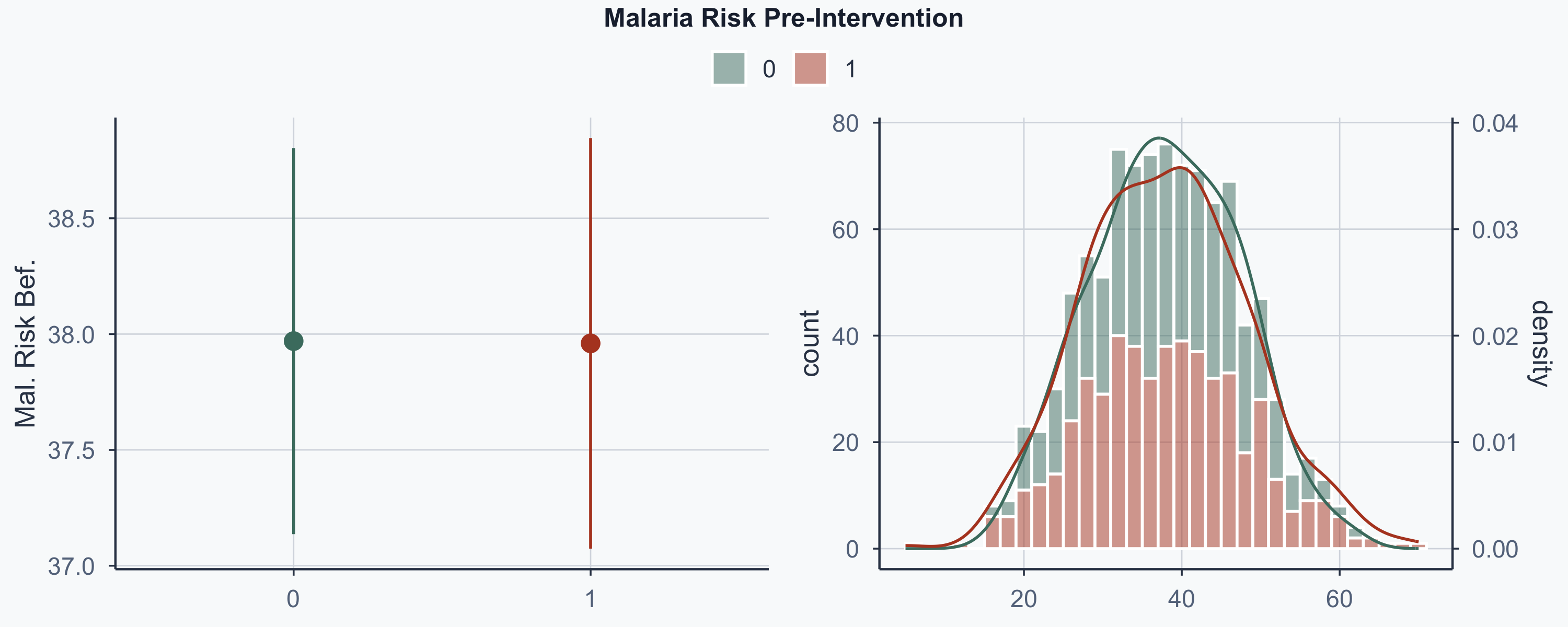 Malaria Risk Pre-Intervention

0 1

Mal. Risk Bef.

38.5
38.0
37.5
37.0

0 1

count

80
60
40
20
0

20 40 60

density

0.04
0.03
0.02
0.01
0.00